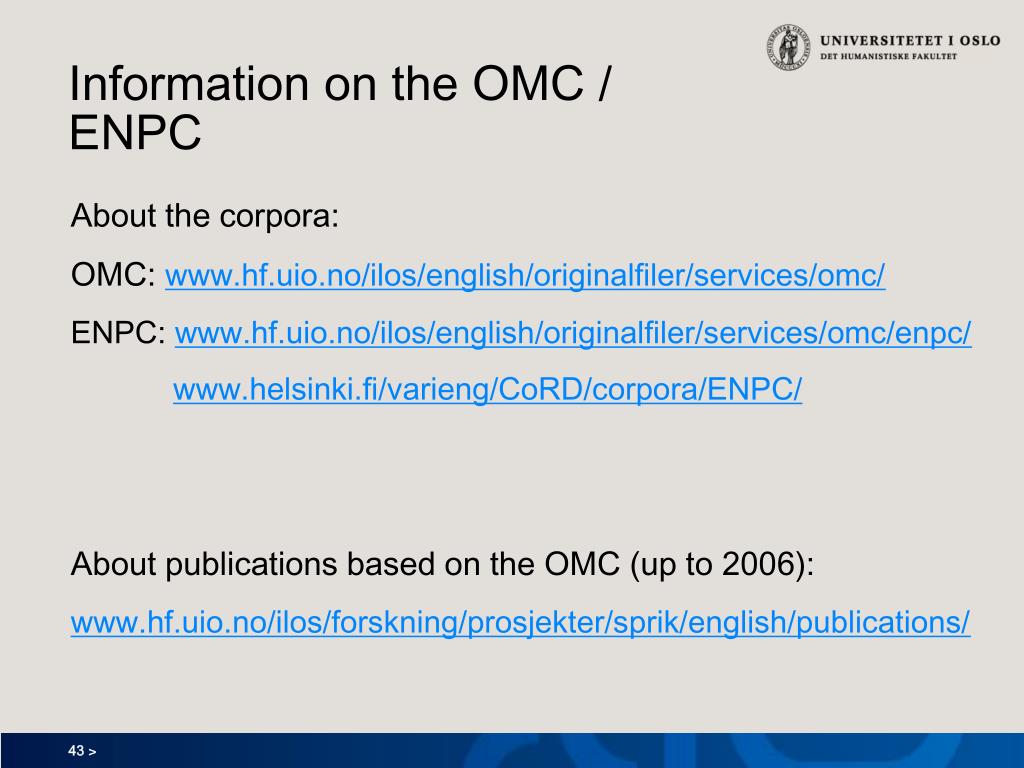 UNIVERSITETET I OSLO
DET HUMANISTISKE FAKULTET

Information on the OMC / ENPC

About the corpora:

OMC: www.hf.uio.no/ilos/english/originalfiler/services/omc/

ENPC: www.hf.uio.no/ilos/english/originalfiler/services/omc/enpc/

www.helsinki.fi/varieng/CoRD/corpora/ENPC/

About publications based on the OMC (up to 2006):

www.hf.uio.no/ilos/forskning/prosjekter/sprik/english/publications/

43 >